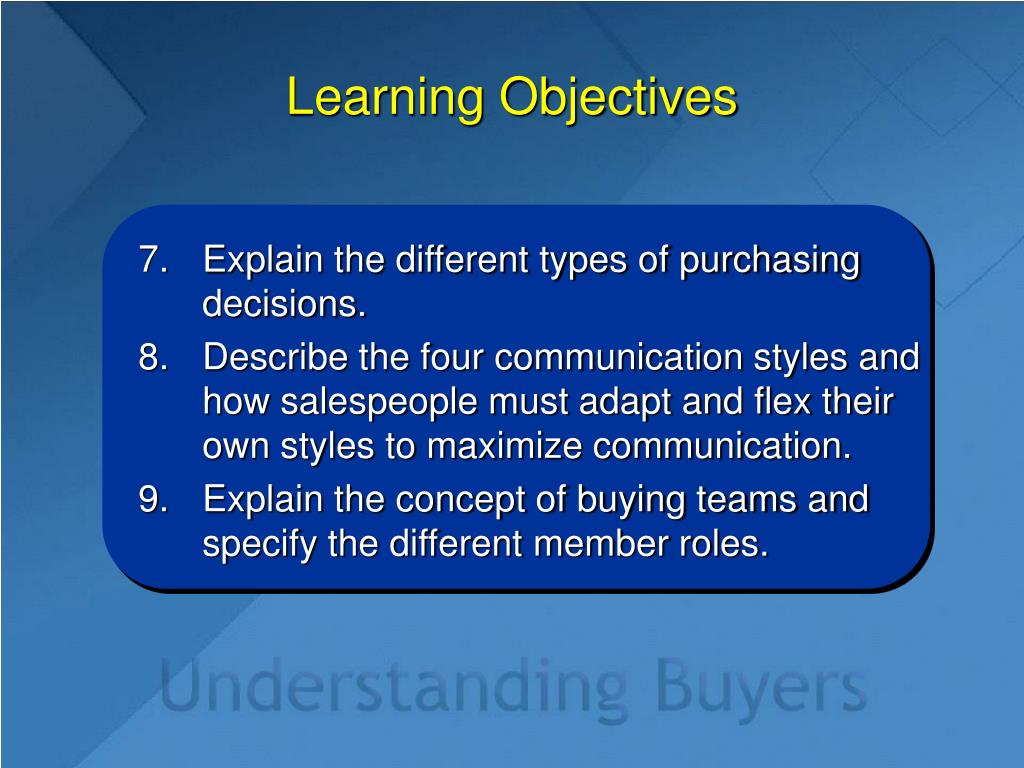 Learning Objectives

7. Explain the different types of purchasing decisions.
8. Describe the four communication styles and how salespeople must adapt and flex their own styles to maximize communication.
9. Explain the concept of buying teams and specify the different member roles.

Understanding Buyers